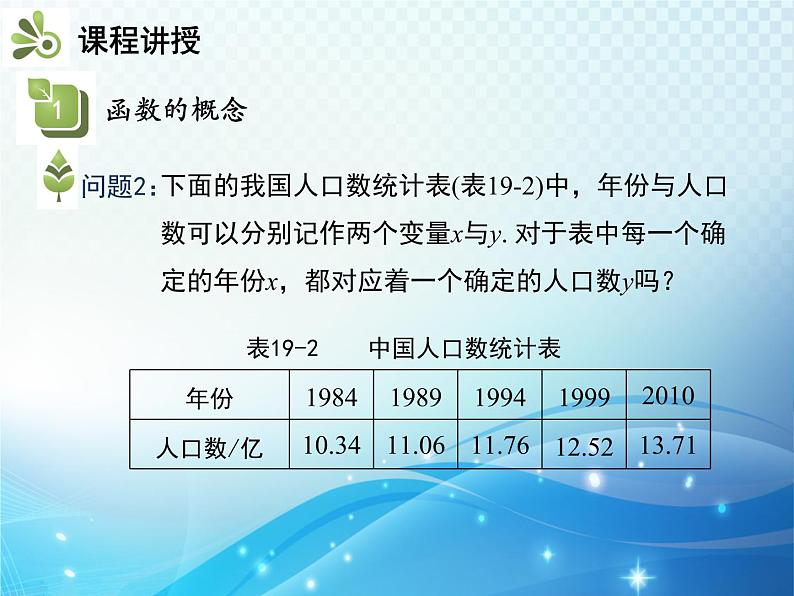 课程讲授

1

函数的概念

问题2：下面的我国人口数统计表(表19-2)中，年份与人口数可以分别记作两个变量$x$与$y$. 对于表中每一个确定的年份$x$，都对应着一个确定的人口数$y$吗？

表19-2　　中国人口数统计表

| 年份 | 1984 | 1989 | 1994 | 1999 | 2010 |
|---|---|---|---|---|---|
| 人口数/亿 | 10.34 | 11.06 | 11.76 | 12.52 | 13.71 |